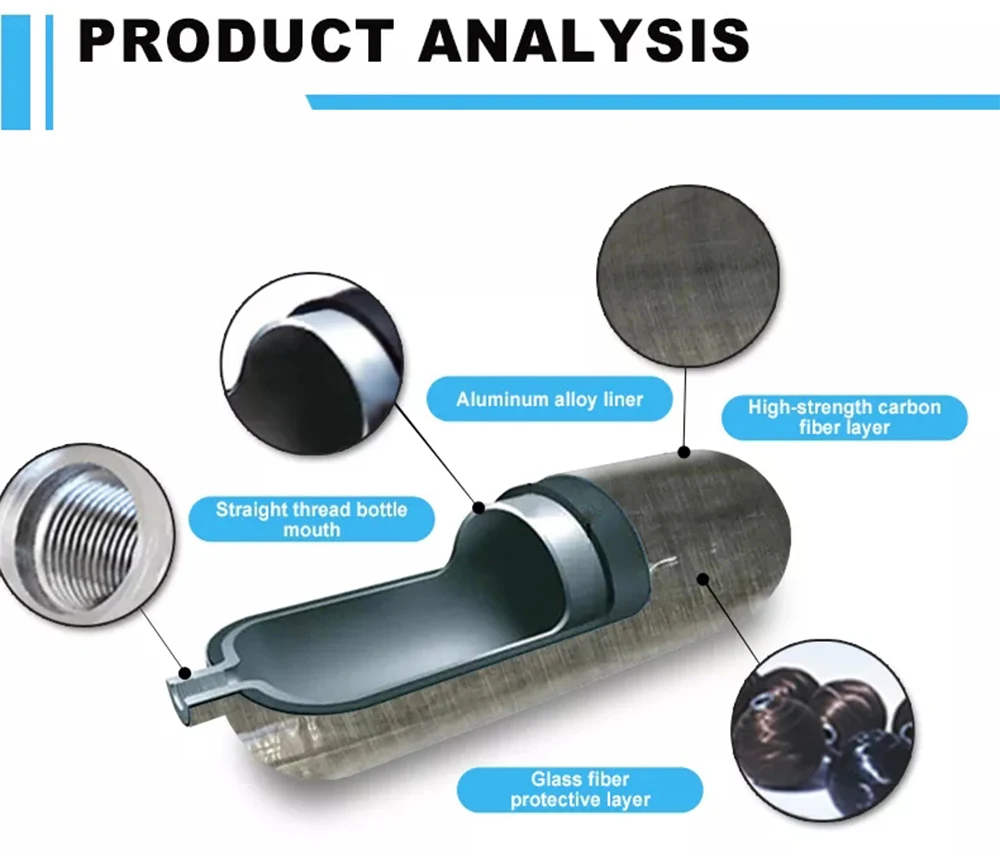 PRODUCT ANALYSIS

Aluminum alloy liner

High-strength carbon fiber layer

Straight thread bottle mouth

Glass fiber protective layer